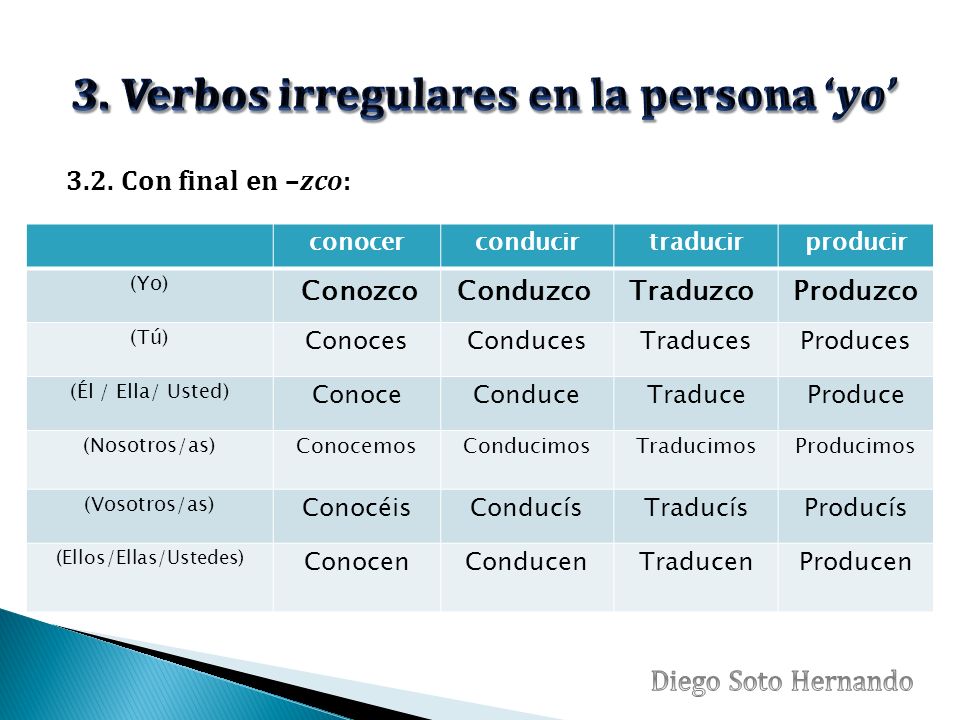 3. Verbos irregulares en la persona ‘yo’

3.2. Con final en –zco:

| | conocer | conducir | traducir | producir |
|---|---|---|---|---|
| (Yo) | Conozco | Conduzco | Traduzco | Produzco |
| (Tú) | Conoces | Conduces | Traduces | Produces |
| (Él / Ella/ Usted) | Conoce | Conduce | Traduce | Produce |
| (Nosotros/as) | Conocemos | Conducimos | Traducimos | Producimos |
| (Vosotros/as) | Conocéis | Conducís | Traducís | Producís |
| (Ellos/Ellas/Ustedes) | Conocen | Conducen | Traducen | Producen |

Diego Soto Hernando